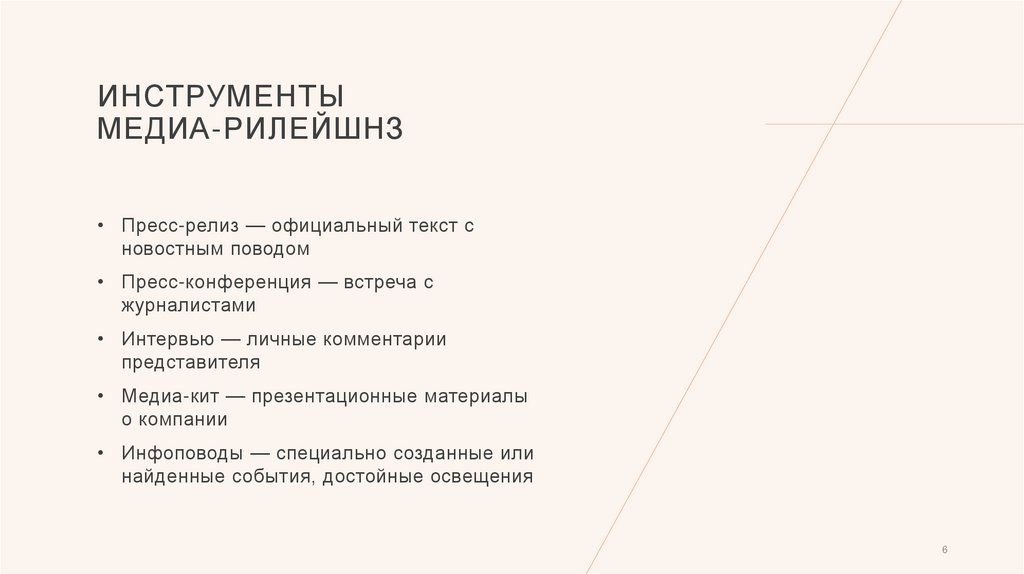 ИНСТРУМЕНТЫ МЕДИА-РИЛЕЙШНЗ

• Пресс-релиз — официальный текст с новостным поводом
• Пресс-конференция — встреча с журналистами
• Интервью — личные комментарии представителя
• Медиа-кит — презентационные материалы о компании
• Инфоповоды — специально созданные или найденные события, достойные освещения

6